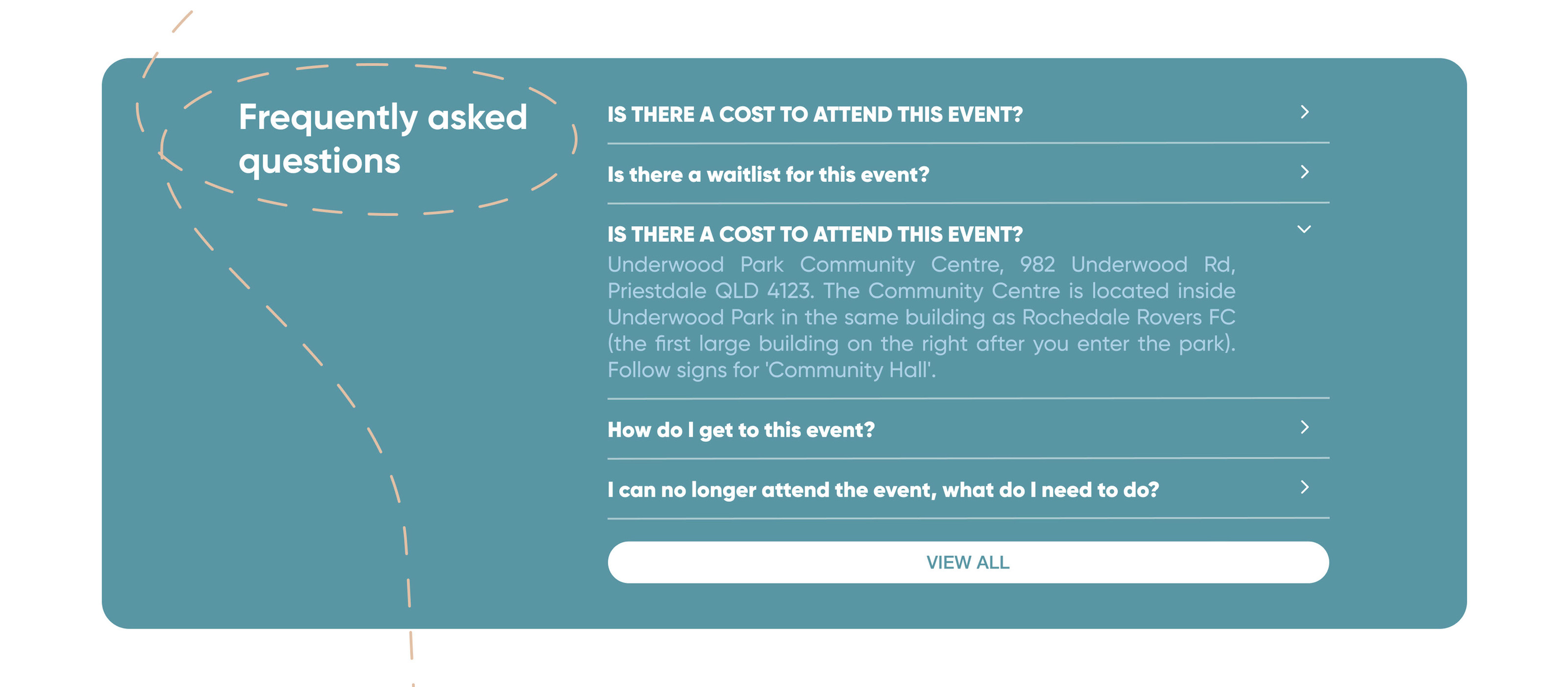 Frequently asked questions

IS THERE A COST TO ATTEND THIS EVENT?

Is there a waitlist for this event?

IS THERE A COST TO ATTEND THIS EVENT?

Underwood Park Community Centre, 982 Underwood Rd, Priestdale QLD 4123. The Community Centre is located inside Underwood Park in the same building as Rochedale Rovers FC (the first large building on the right after you enter the park). Follow signs for 'Community Hall'.

How do I get to this event?

I can no longer attend the event, what do I need to do?

VIEW ALL